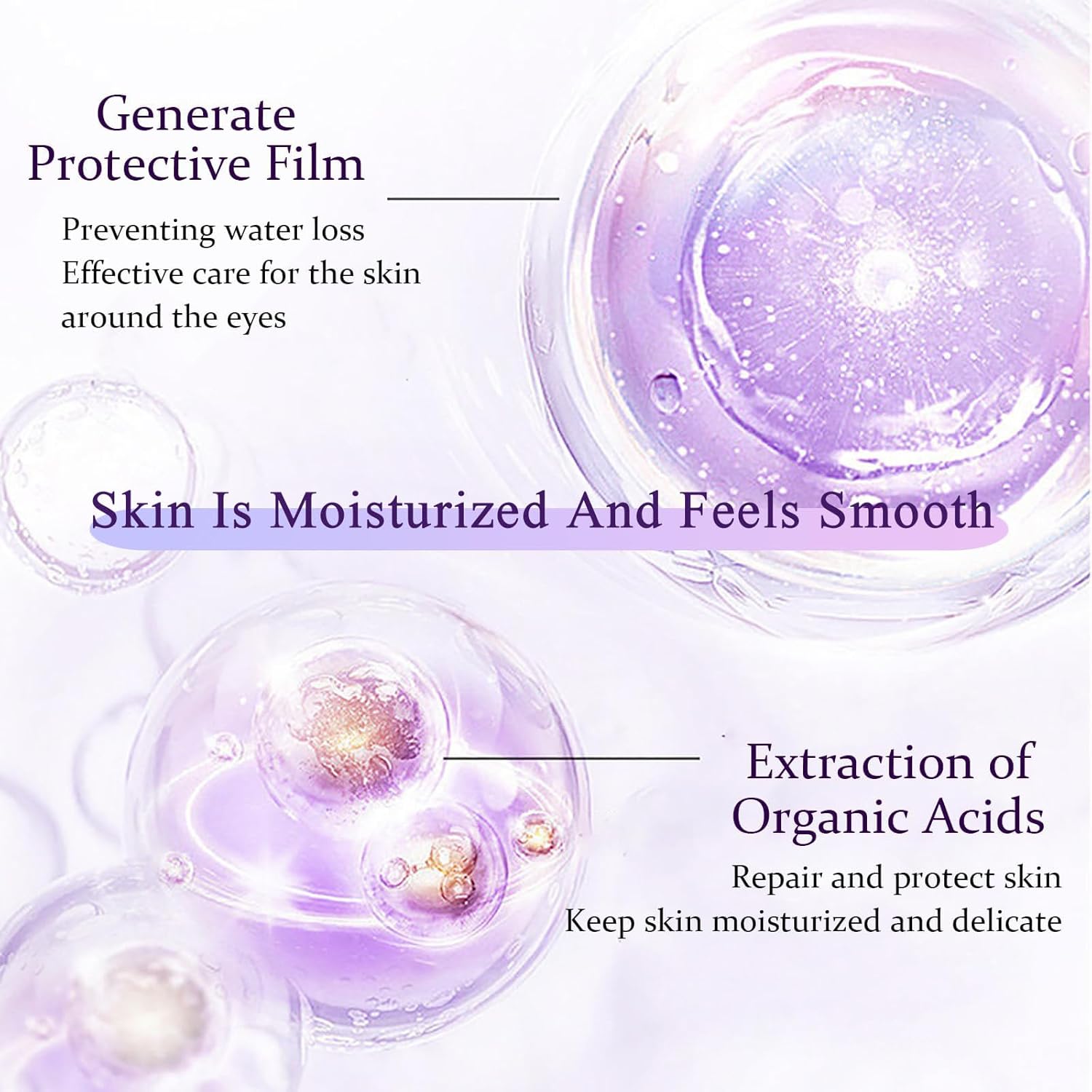 Generate Protective Film

Preventing water loss
Effective care for the skin around the eyes

Skin Is Moisturized And Feels Smooth

Extraction of Organic Acids

Repair and protect skin
Keep skin moisturized and delicate